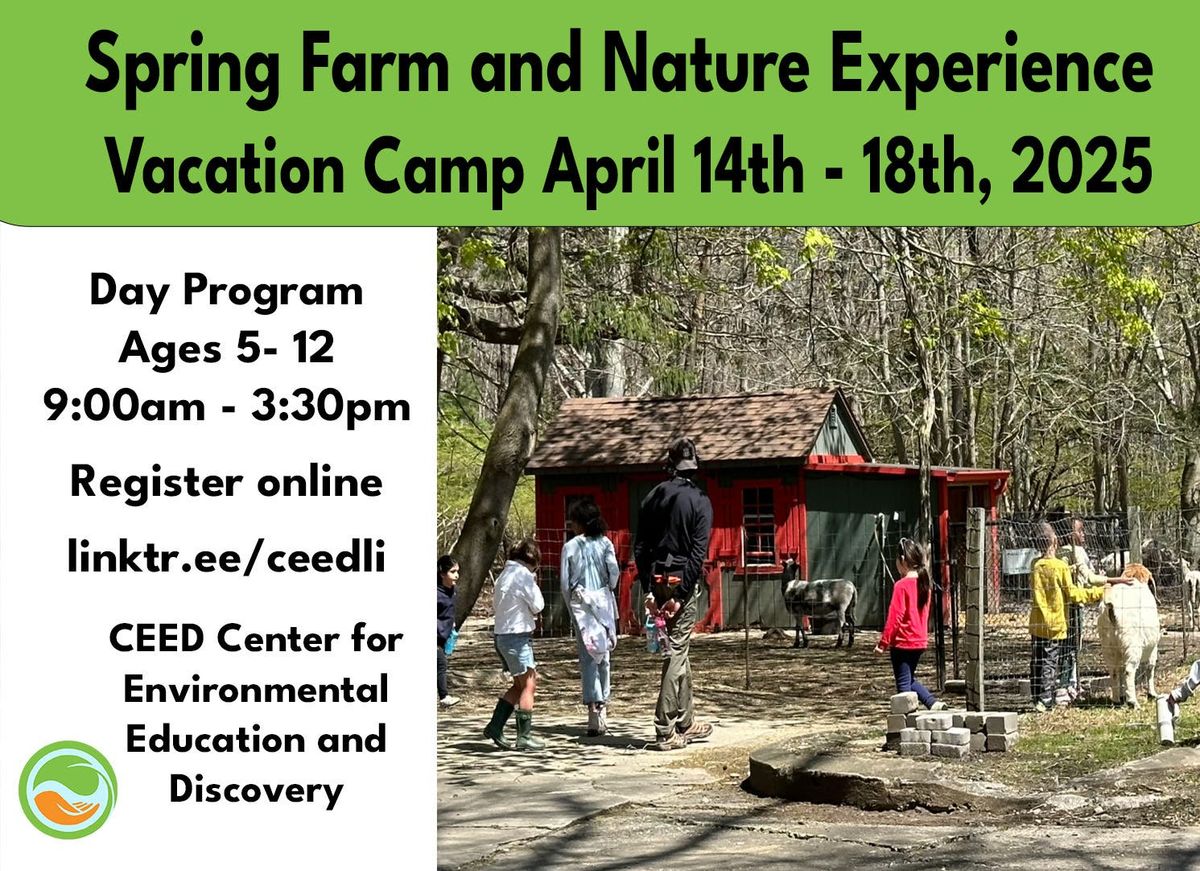 Spring Farm and Nature Experience
Vacation Camp April 14th - 18th, 2025

Day Program
Ages 5- 12
9:00am - 3:30pm

Register online

linktr.ee/ceedli

CEED Center for Environmental Education and Discovery